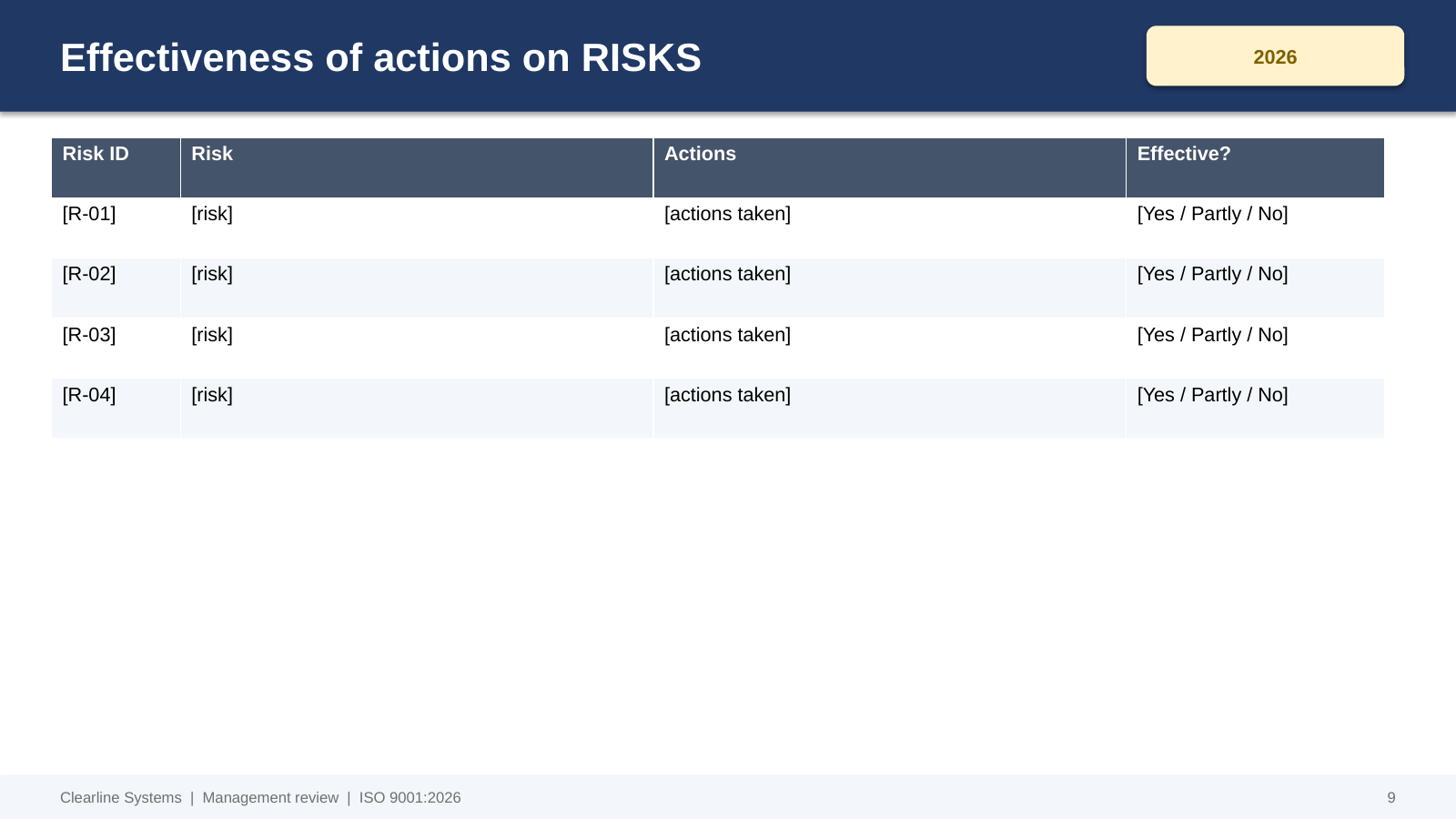 Effectiveness of actions on RISKS

2026

| Risk ID | Risk | Actions | Effective? |
|---|---|---|---|
| [R-01] | [risk] | [actions taken] | [Yes / Partly / No] |
| [R-02] | [risk] | [actions taken] | [Yes / Partly / No] |
| [R-03] | [risk] | [actions taken] | [Yes / Partly / No] |
| [R-04] | [risk] | [actions taken] | [Yes / Partly / No] |

Clearline Systems | Management review | ISO 9001:2026

9